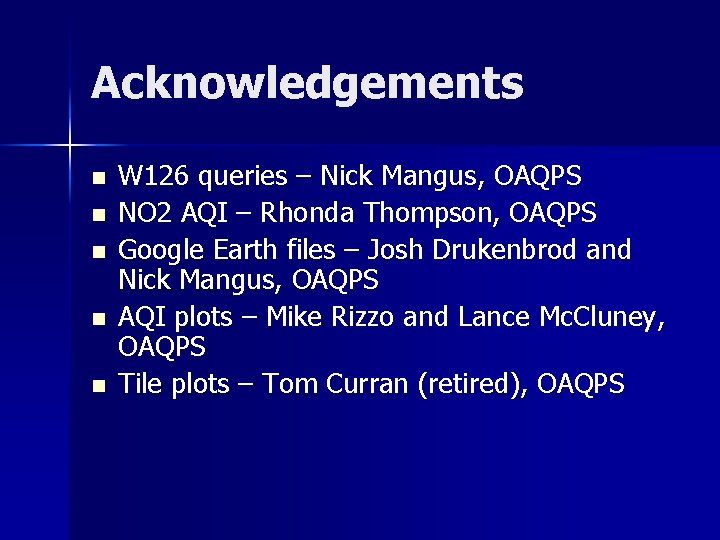 Acknowledgements

- W126 queries – Nick Mangus, OAQPS
- NO2 AQI – Rhonda Thompson, OAQPS
- Google Earth files – Josh Drukenbrod and Nick Mangus, OAQPS
- AQI plots – Mike Rizzo and Lance McCluney, OAQPS
- Tile plots – Tom Curran (retired), OAQPS